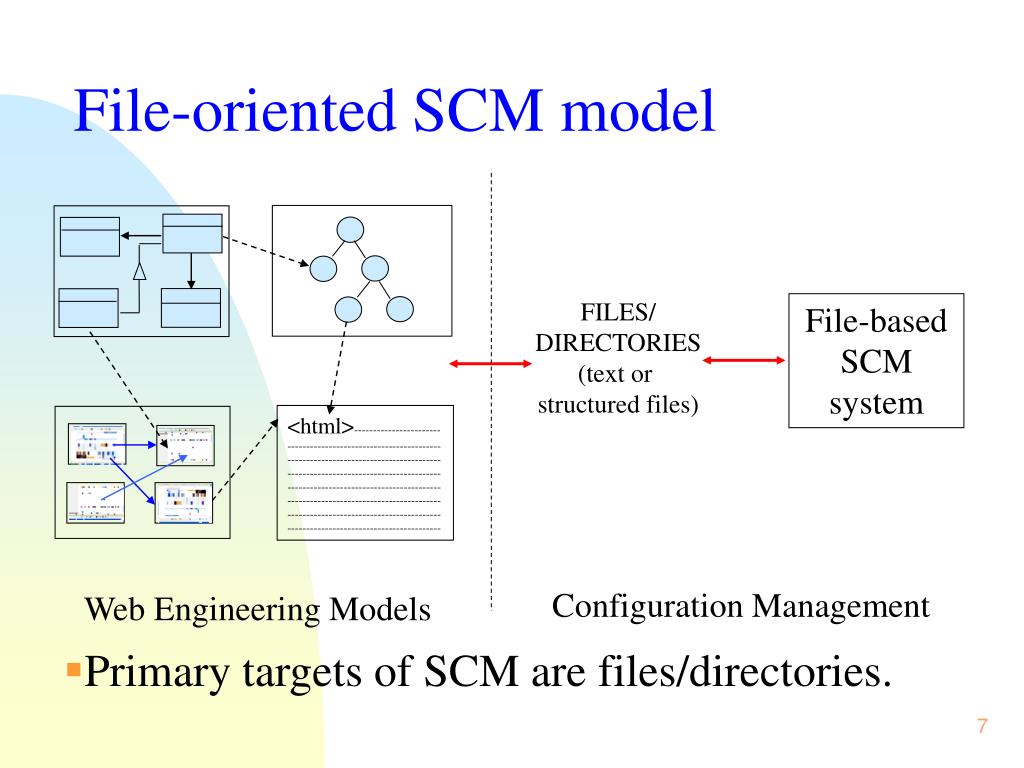 File-oriented SCM model

<html>

FILES/ DIRECTORIES (text or structured files)

File-based SCM system

Web Engineering Models

Configuration Management

Primary targets of SCM are files/directories.

7